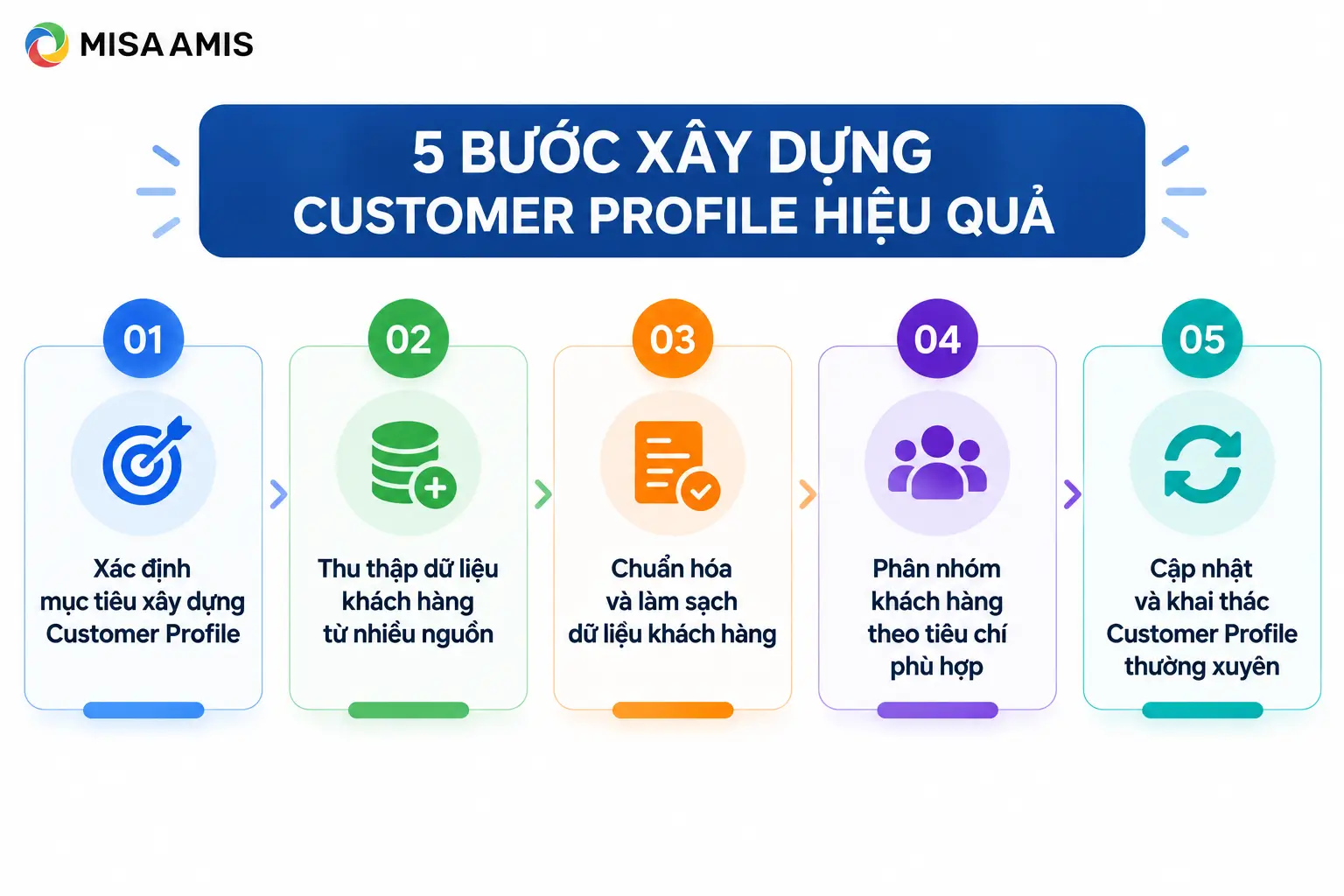 MISA AMIS

5 BƯỚC XÂY DỰNG
CUSTOMER PROFILE HIỆU QUẢ

01
Xác định mục tiêu xây dựng Customer Profile

02
Thu thập dữ liệu khách hàng từ nhiều nguồn

03
Chuẩn hóa và làm sạch dữ liệu khách hàng

04
Phân nhóm khách hàng theo tiêu chí phù hợp

05
Cập nhật và khai thác Customer Profile thường xuyên